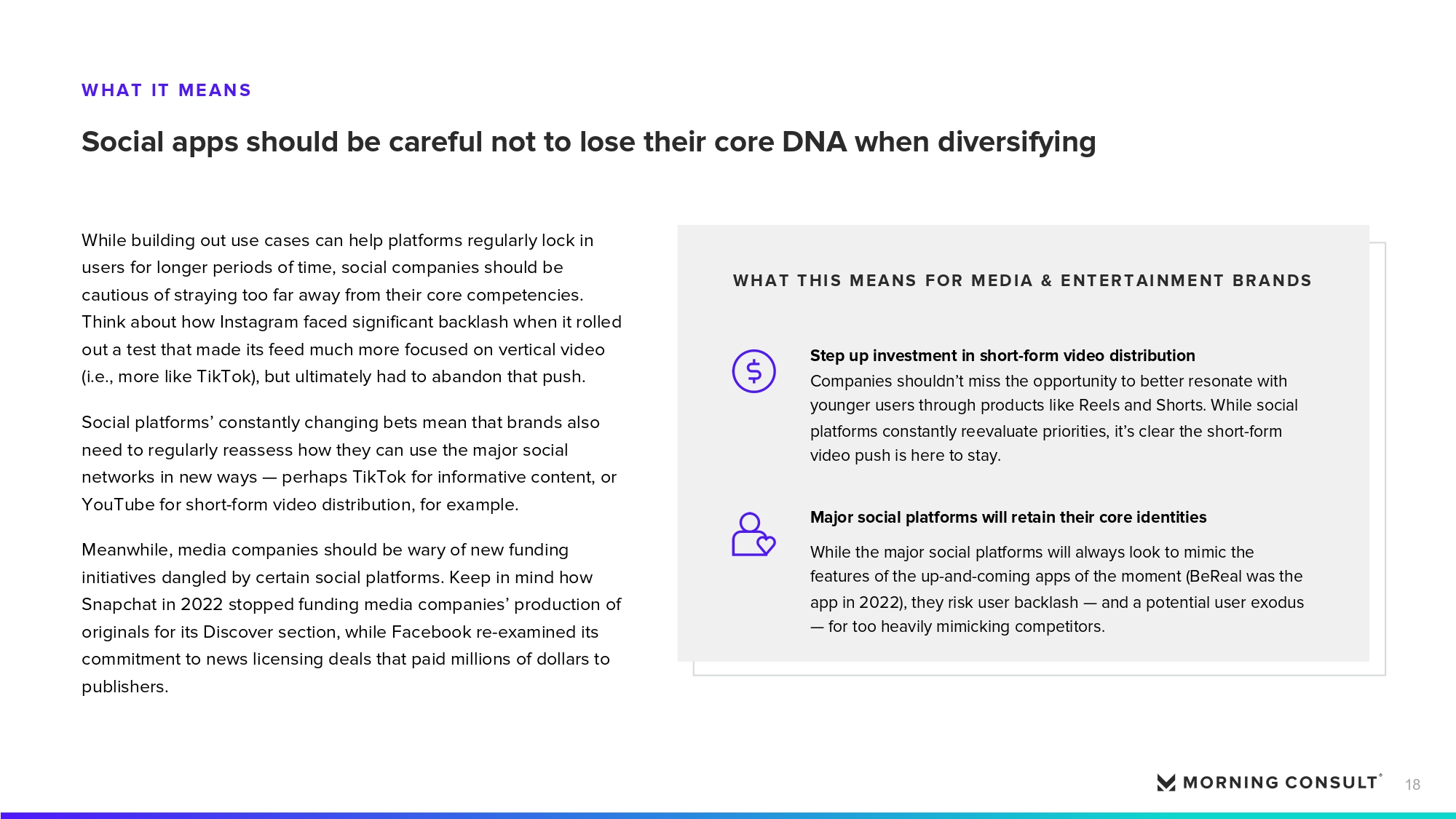 WHAT IT MEANS

Social apps should be careful not to lose their core DNA when diversifying

While building out use cases can help platforms regularly lock in users for longer periods of time, social companies should be cautious of straying too far away from their core competencies. Think about how Instagram faced significant backlash when it rolled out a test that made its feed much more focused on vertical video (i.e., more like TikTok), but ultimately had to abandon that push.

Social platforms' constantly changing bets mean that brands also need to regularly reassess how they can use the major social networks in new ways — perhaps TikTok for informative content, or YouTube for short-form video distribution, for example.

Meanwhile, media companies should be wary of new funding initiatives dangled by certain social platforms. Keep in mind how Snapchat in 2022 stopped funding media companies' production of originals for its Discover section, while Facebook re-examined its commitment to news licensing deals that paid millions of dollars to publishers.

WHAT THIS MEANS FOR MEDIA & ENTERTAINMENT BRANDS

Step up investment in short-form video distribution
Companies shouldn't miss the opportunity to better resonate with younger users through products like Reels and Shorts. While social platforms constantly reevaluate priorities, it's clear the short-form video push is here to stay.

Major social platforms will retain their core identities
While the major social platforms will always look to mimic the features of the up-and-coming apps of the moment (BeReal was the app in 2022), they risk user backlash — and a potential user exodus — for too heavily mimicking competitors.

MORNING CONSULT® 18